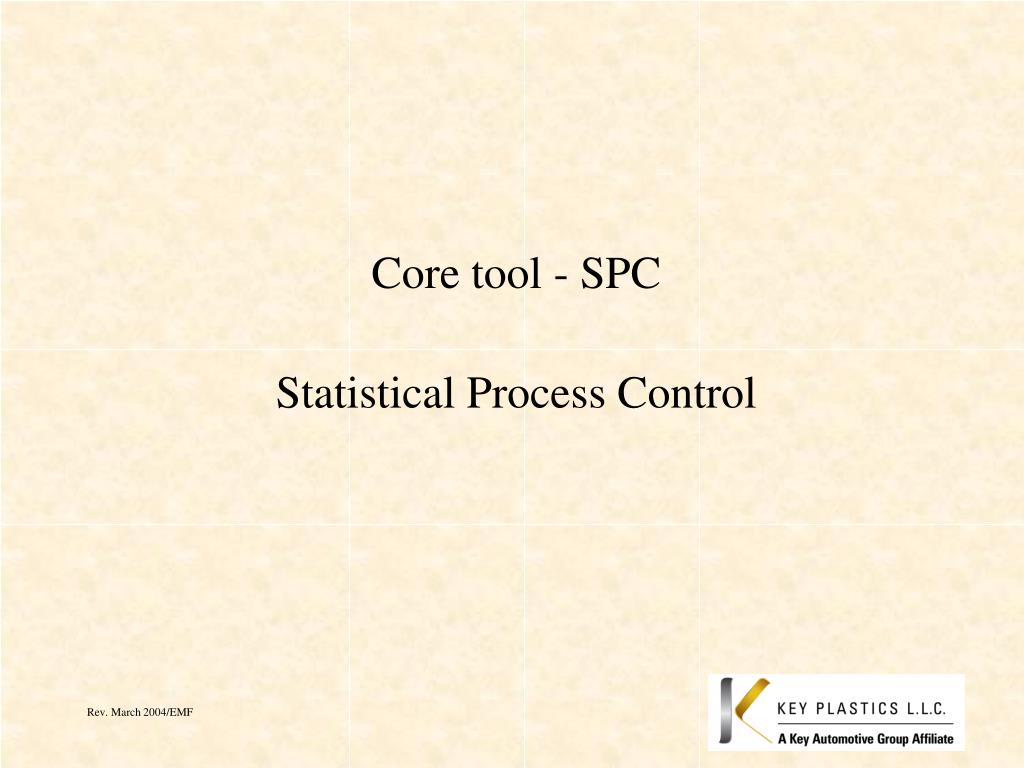 Core tool - SPC

Statistical Process Control

Rev. March 2004/EMF

KEY PLASTICS L.L.C.
A Key Automotive Group Affiliate